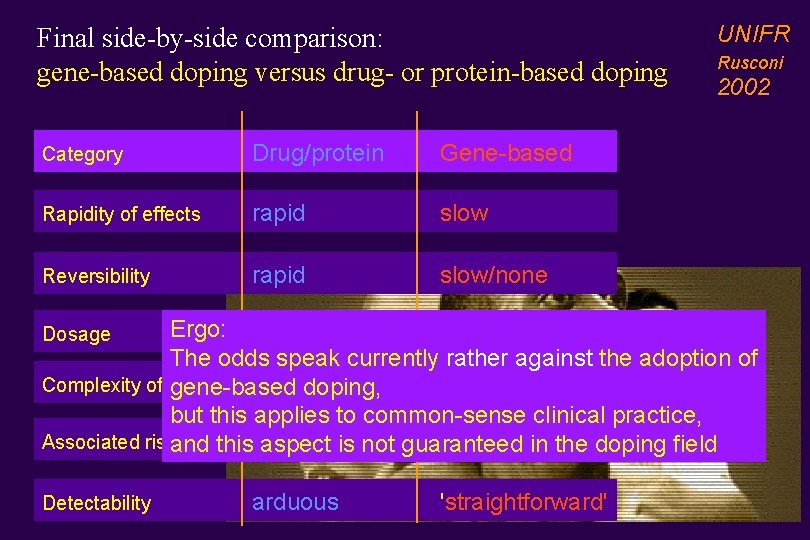 Final side-by-side comparison:
gene-based doping versus drug- or protein-based doping

UNIFR
Rusconi
2002

| Category | Drug/protein | Gene-based |
|---|---|---|
| Rapidity of effects | rapid | slow |
| Reversibility | rapid | slow/none |
| Dosage | | |
| Complexity of | | |
| Associated ris | | |
| Detectability | arduous | 'straightforward' |

Ergo:
The odds speak currently rather against the adoption of gene-based doping,
but this applies to common-sense clinical practice,
and this aspect is not guaranteed in the doping field